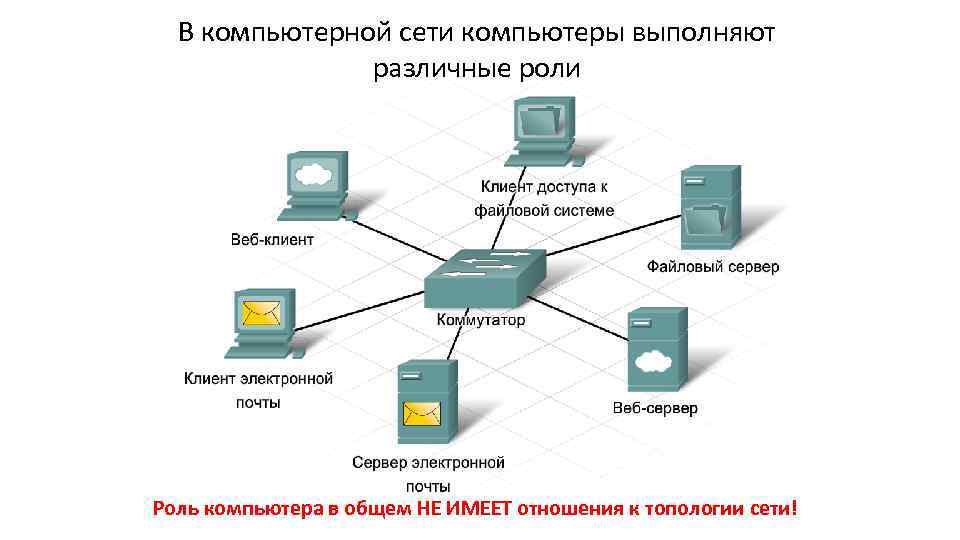 В компьютерной сети компьютеры выполняют различные роли

Клиент доступа к файловой системе

Веб-клиент

Файловый сервер

Коммутатор

Клиент электронной почты

Веб-сервер

Сервер электронной почты

Роль компьютера в общем НЕ ИМЕЕТ отношения к топологии сети!